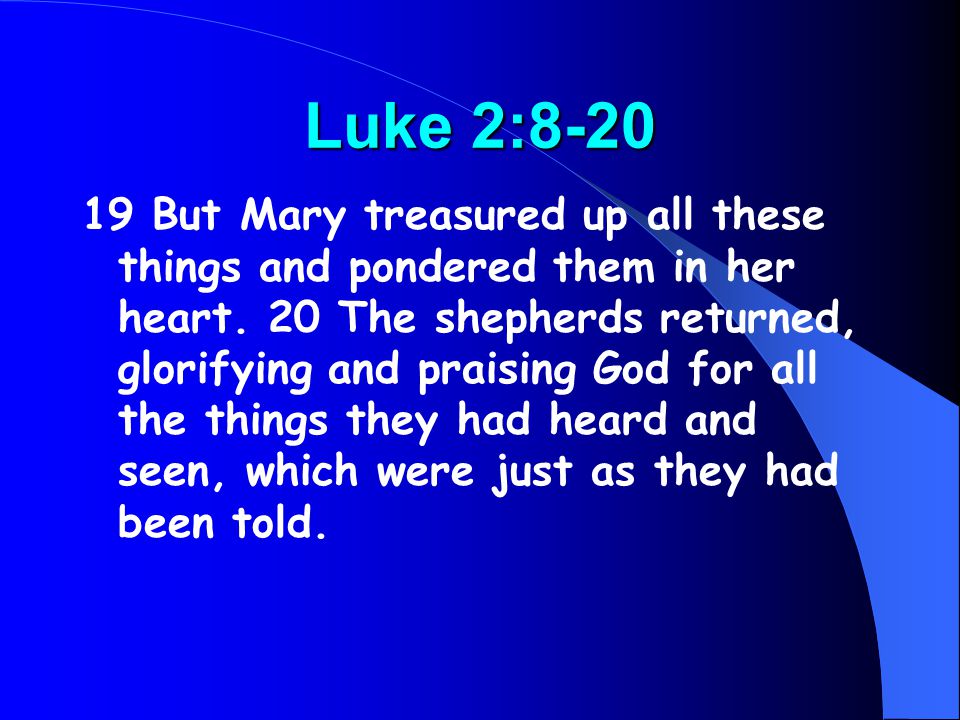 Luke 2:8-20

19 But Mary treasured up all these things and pondered them in her heart. 20 The shepherds returned, glorifying and praising God for all the things they had heard and seen, which were just as they had been told.